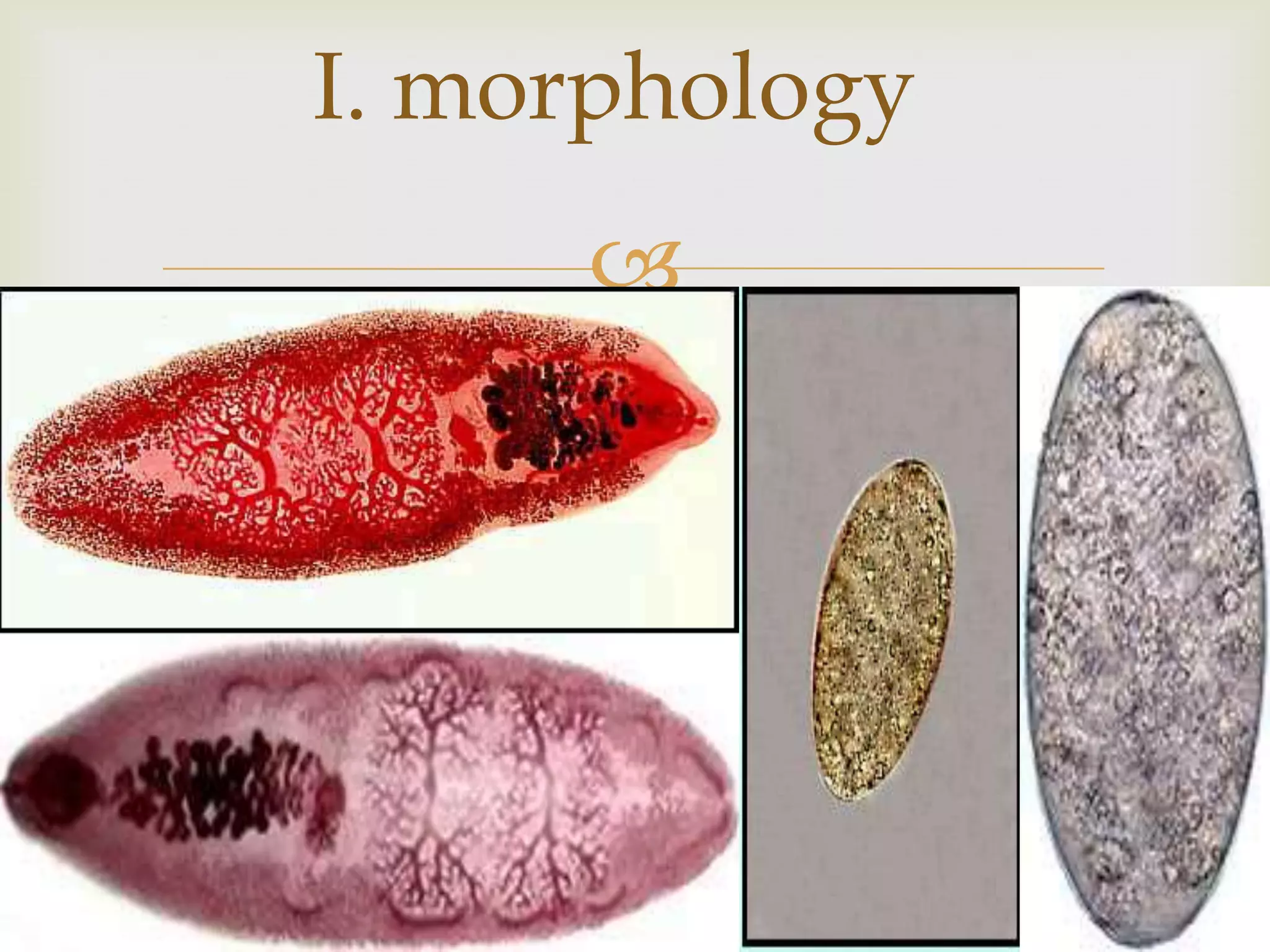 I. morphology